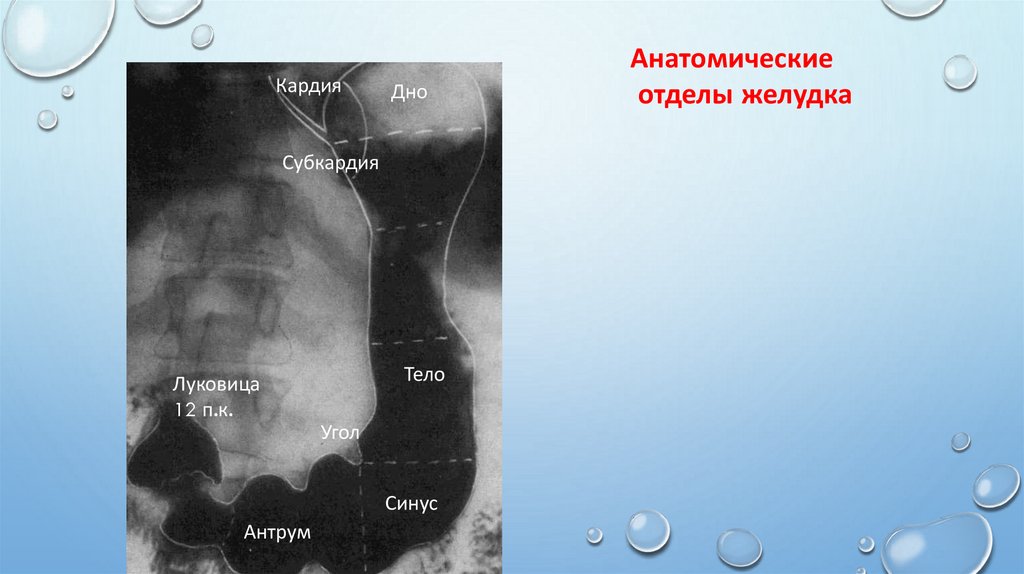 Анатомические отделы желудка

Кардия

Дно

Субкардия

Тело

Луковица 12 п.к.

Угол

Синус

Антрум